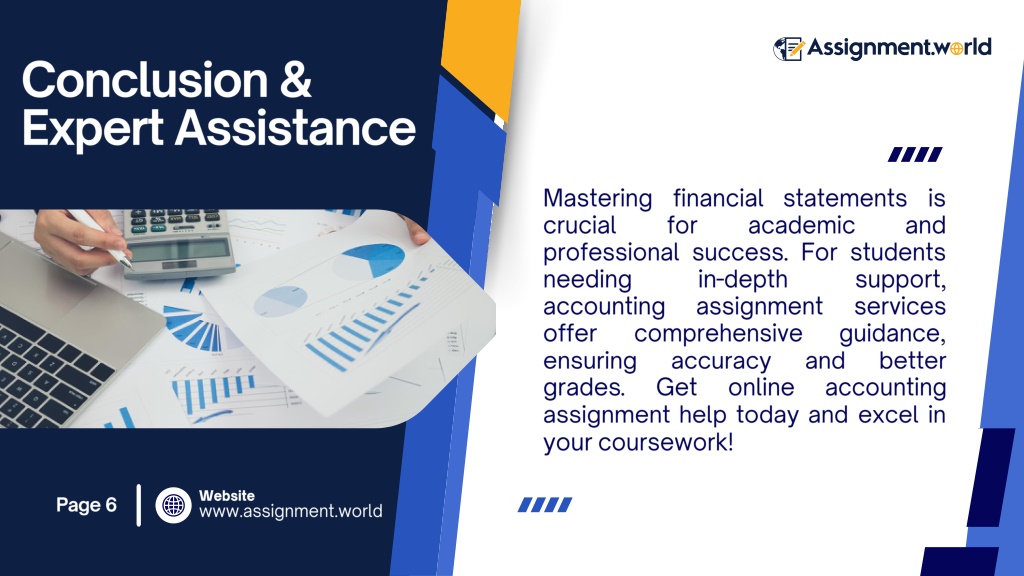 Assignment.world

Conclusion & Expert Assistance

Mastering financial statements is crucial for academic and professional success. For students needing in-depth support, accounting assignment services offer comprehensive guidance, ensuring accuracy and better grades. Get online accounting assignment help today and excel in your coursework!

Page 6

Website
www.assignment.world